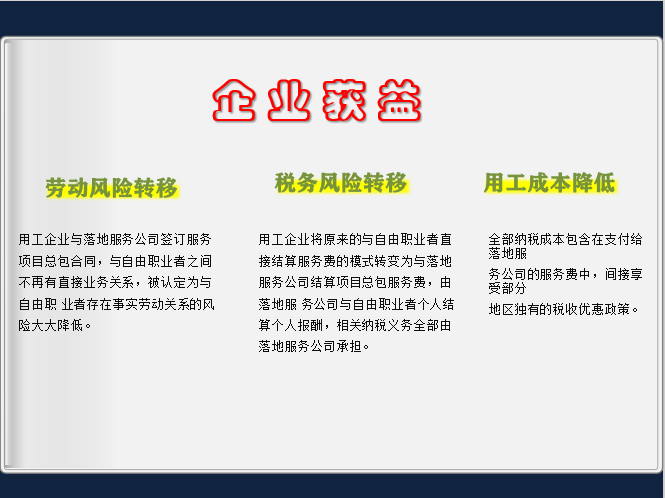 企业获益

劳动风险转移

用工企业与落地服务公司签订服务项目总包合同，与自由职业者之间不再有直接业务关系，被认定为与自由职 业者存在事实劳动关系的风险大大降低。

税务风险转移

用工企业将原来的与自由职业者直接结算服务费的模式转变为与落地服务公司结算项目总包服务费，由落地服 务公司与自由职业者个人结算个人报酬，相关纳税义务全部由落地服务公司承担。

用工成本降低

全部纳税成本包含在支付给落地服

务公司的服务费中，间接享受部分

地区独有的税收优惠政策。